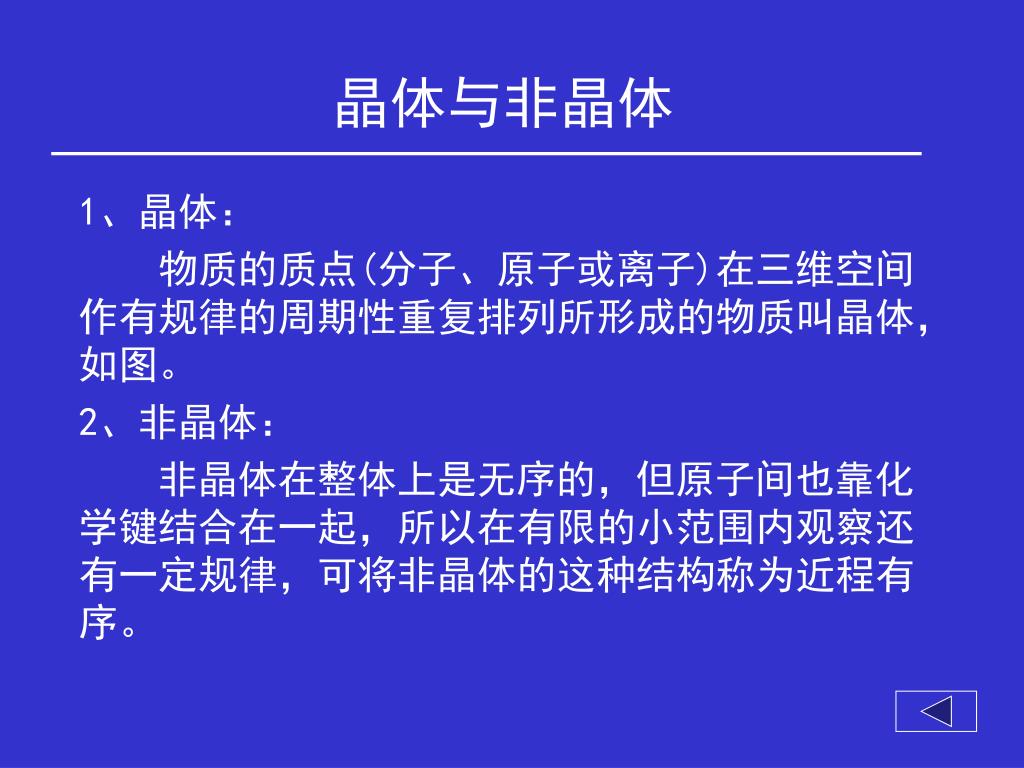 晶体与非晶体

1、晶体：

物质的质点(分子、原子或离子)在三维空间作有规律的周期性重复排列所形成的物质叫晶体，如图。

2、非晶体：

非晶体在整体上是无序的，但原子间也靠化学键结合在一起，所以在有限的小范围内观察还有一定规律，可将非晶体的这种结构称为近程有序。